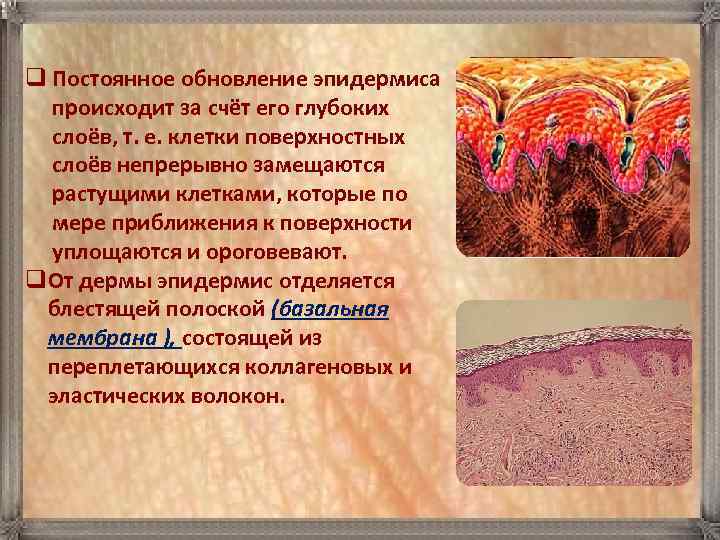 ❑ Постоянное обновление эпидермиса происходит за счёт его глубоких слоёв, т. е. клетки поверхностных слоёв непрерывно замещаются растущими клетками, которые по мере приближения к поверхности уплощаются и ороговевают.

❑ От дермы эпидермис отделяется блестящей полоской (базальная мембрана ), состоящей из переплетающихся коллагеновых и эластических волокон.